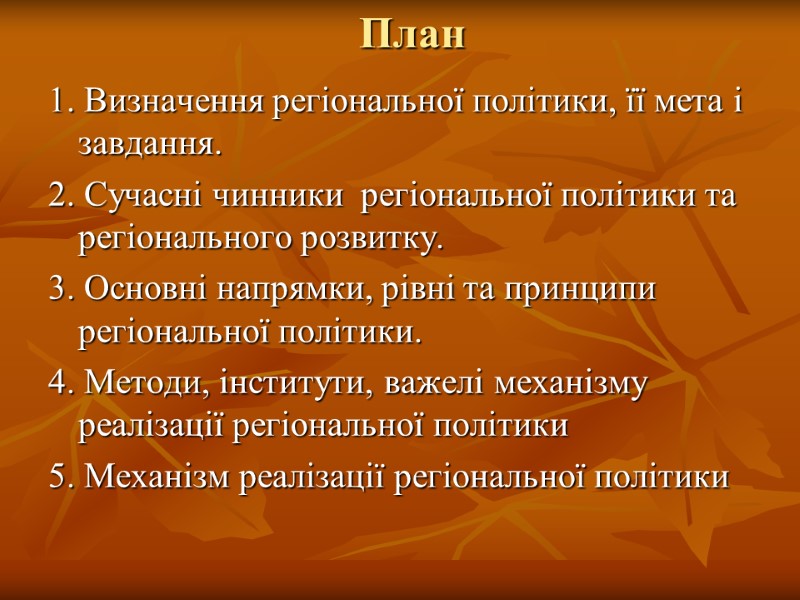 План

1. Визначення регіональної політики, її мета і завдання.

2. Сучасні чинники регіональної політики та регіонального розвитку.

3. Основні напрямки, рівні та принципи регіональної політики.

4. Методи, інститути, важелі механізму реалізації регіональної політики

5. Механізм реалізації регіональної політики